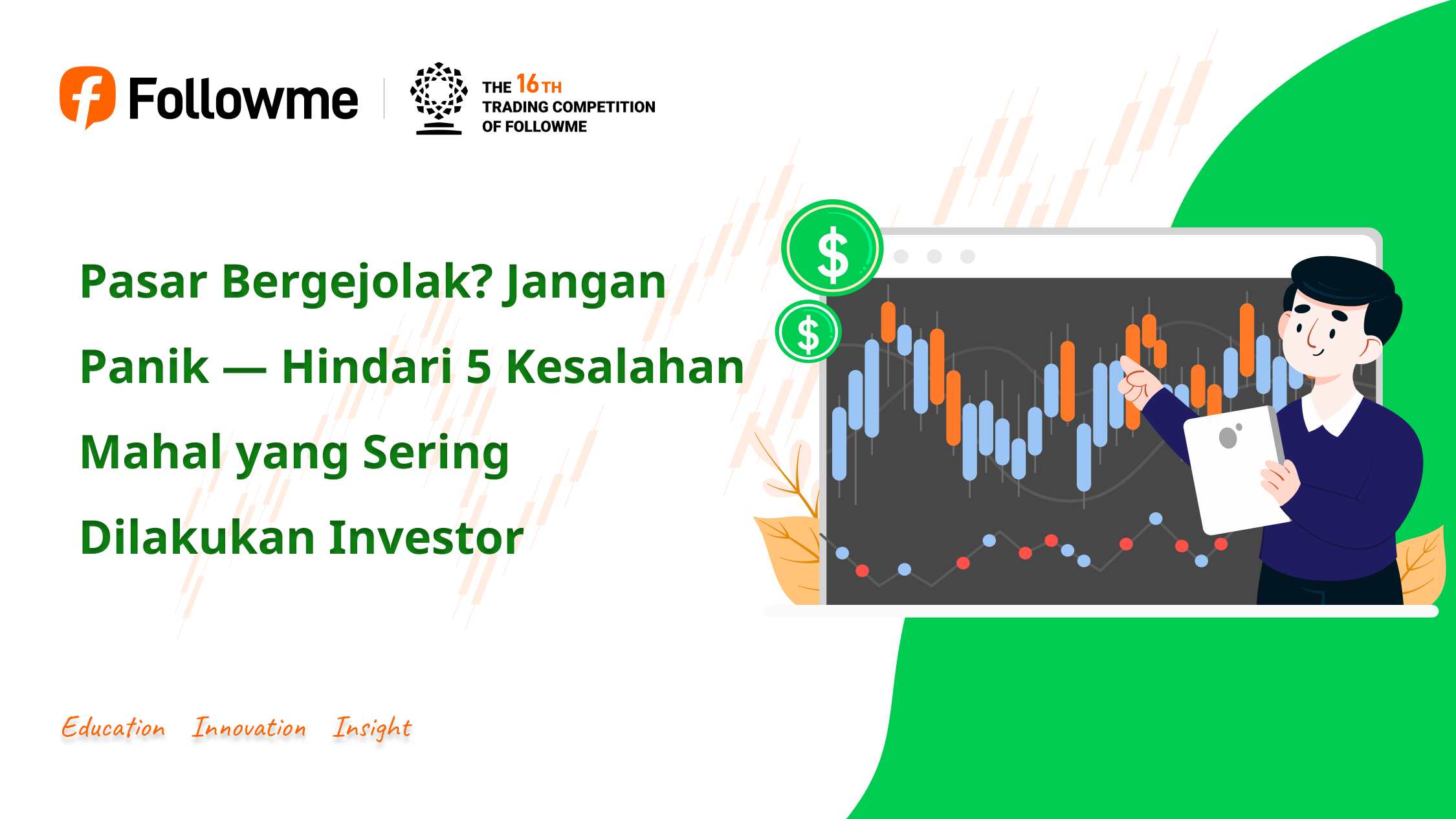 Followme

THE 16TH
TRADING COMPETITION
OF FOLLOWME

Pasar Bergejolak? Jangan Panik — Hindari 5 Kesalahan Mahal yang Sering Dilakukan Investor

$
$

Education Innovation Insight